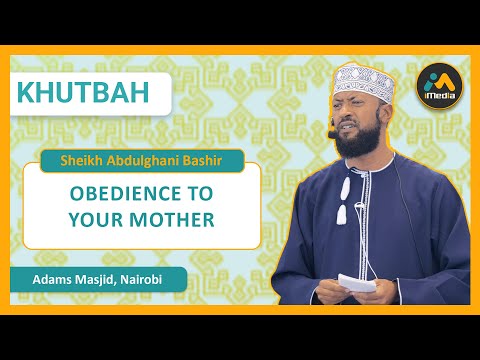 KHUTBAH

iMedia

Sheikh Abdulghani Bashir

OBEDIENCE TO YOUR MOTHER

Adams Masjid, Nairobi